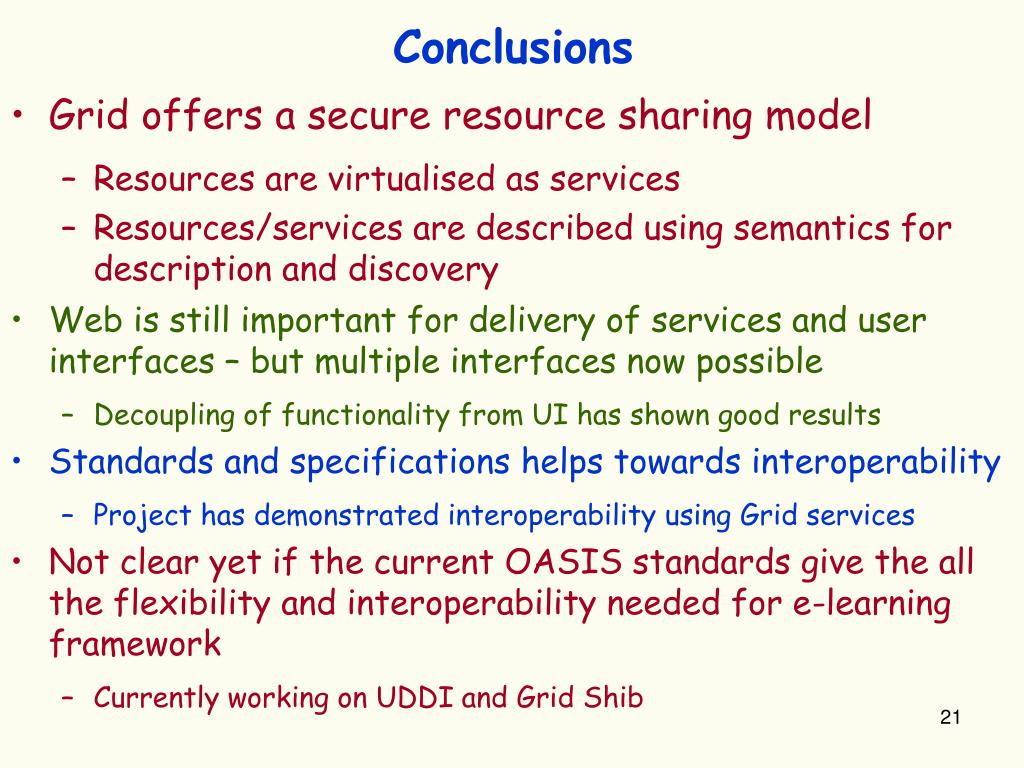 Conclusions

• Grid offers a secure resource sharing model
– Resources are virtualised as services
– Resources/services are described using semantics for description and discovery

• Web is still important for delivery of services and user interfaces – but multiple interfaces now possible
– Decoupling of functionality from UI has shown good results

• Standards and specifications helps towards interoperability
– Project has demonstrated interoperability using Grid services

• Not clear yet if the current OASIS standards give the all the flexibility and interoperability needed for e-learning framework
– Currently working on UDDI and Grid Shib

21